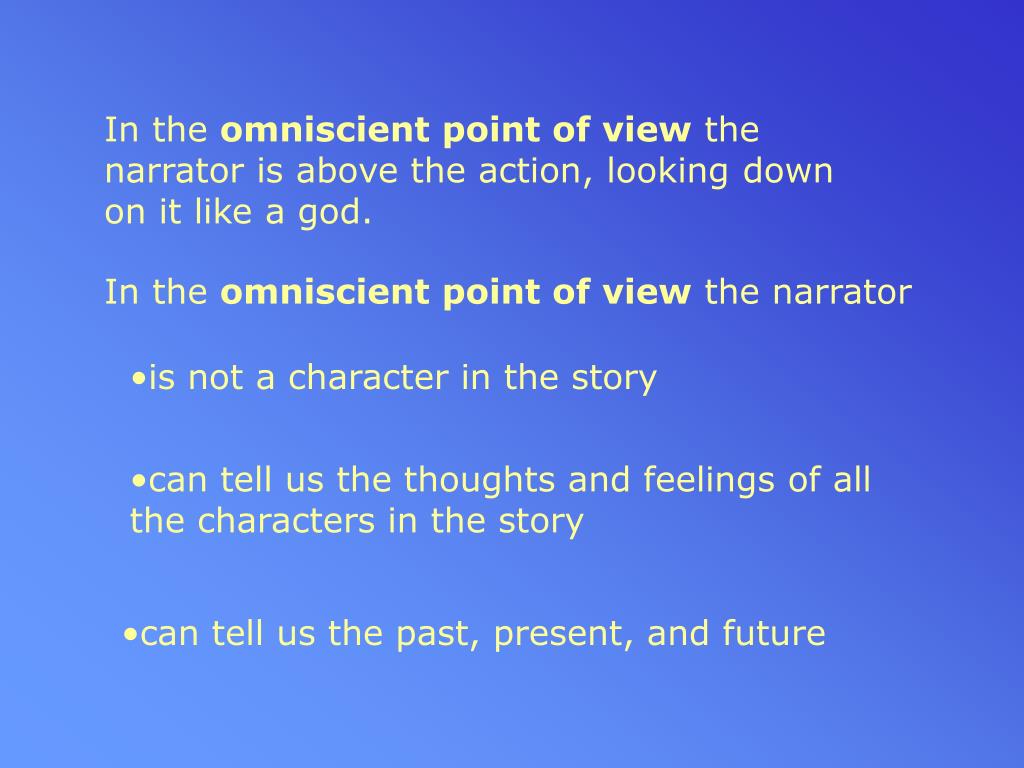 In the omniscient point of view the narrator is above the action, looking down on it like a god.

In the omniscient point of view the narrator

•is not a character in the story

•can tell us the thoughts and feelings of all the characters in the story

•can tell us the past, present, and future